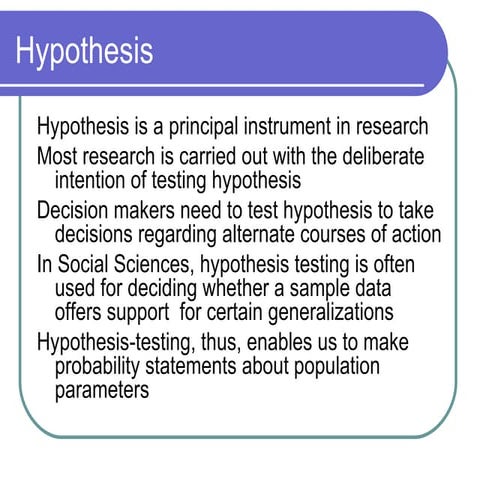 Hypothesis

Hypothesis is a principal instrument in research

Most research is carried out with the deliberate intention of testing hypothesis

Decision makers need to test hypothesis to take decisions regarding alternate courses of action

In Social Sciences, hypothesis testing is often used for deciding whether a sample data offers support for certain generalizations

Hypothesis-testing, thus, enables us to make probability statements about population parameters